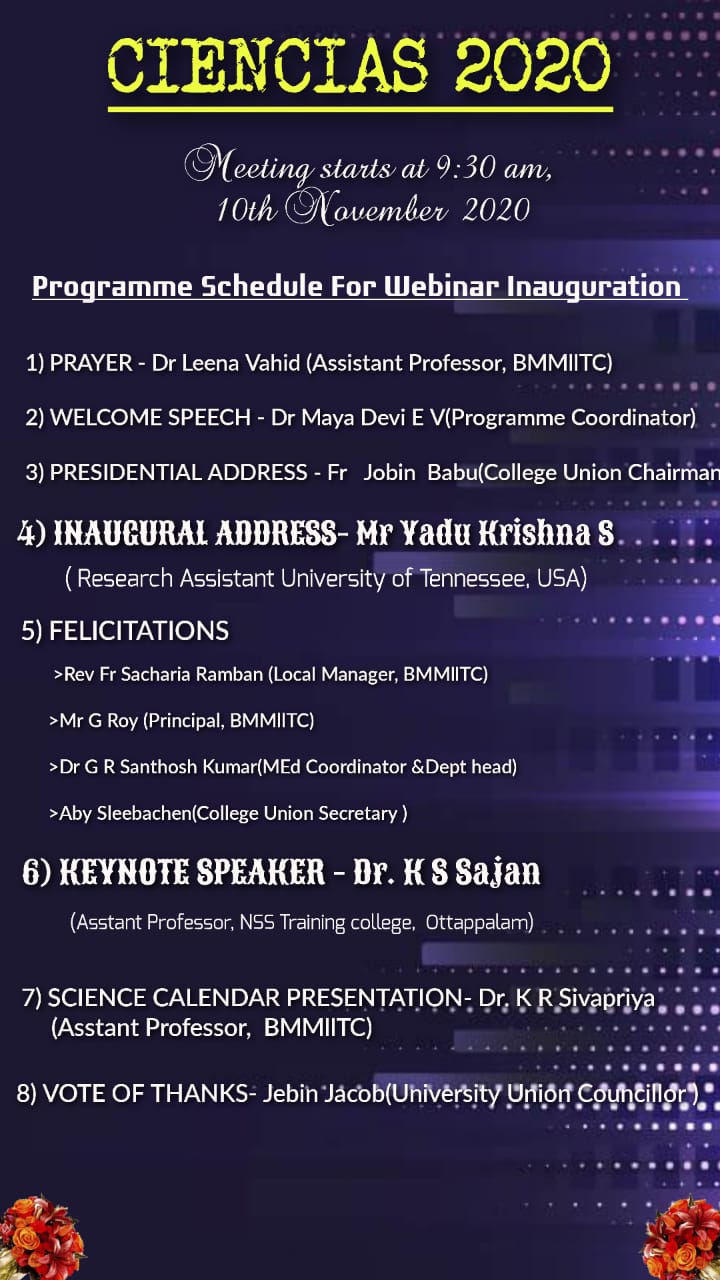 CIENCIAS 2020

Meeting starts at 9:30 am, 10th November 2020

Programme Schedule For Webinar Inauguration

1) PRAYER - Dr Leena Vahid (Assistant Professor, BMMIITC)

2) WELCOME SPEECH - Dr Maya Devi E V(Programme Coordinator)

3) PRESIDENTIAL ADDRESS - Fr Jobin Babu(College Union Chairman

4) INAUGURAL ADDRESS- Mr Yadu Krishna S
( Research Assistant University of Tennessee, USA)

5) FELICITATIONS
>Rev Fr Sacharia Ramban (Local Manager, BMMIITC)
>Mr G Roy (Principal, BMMIITC)
>Dr G R Santhosh Kumar(MEd Coordinator &Dept head)
>Aby Sleebachen(College Union Secretary )

6) KEYNOTE SPEAKER - Dr. K S Sajan
(Asstant Professor, NSS Training college, Ottappalam)

7) SCIENCE CALENDAR PRESENTATION- Dr. K R Sivapriya (Asstant Professor, BMMIITC)

8) VOTE OF THANKS- Jebin Jacob(University Union Councillor )